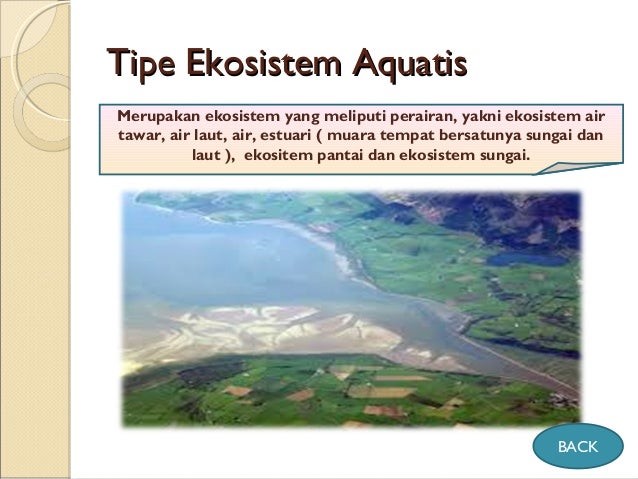 Tipe Ekosistem Aquatis

Merupakan ekosistem yang meliputi perairan, yakni ekosistem air tawar, air laut, air, estuari ( muara tempat bersatunya sungai dan laut ), ekositem pantai dan ekosistem sungai.

BACK